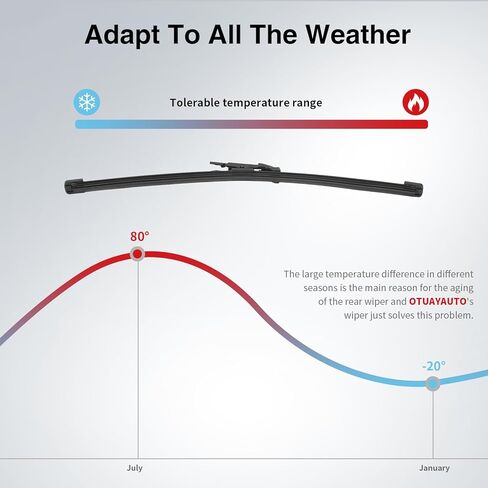 Adapt To All The Weather

Tolerable temperature range

80°

The large temperature difference in different seasons is the main reason for the aging of the rear wiper and OTUAYAUTO's wiper just solves this problem.

-20°

July

January